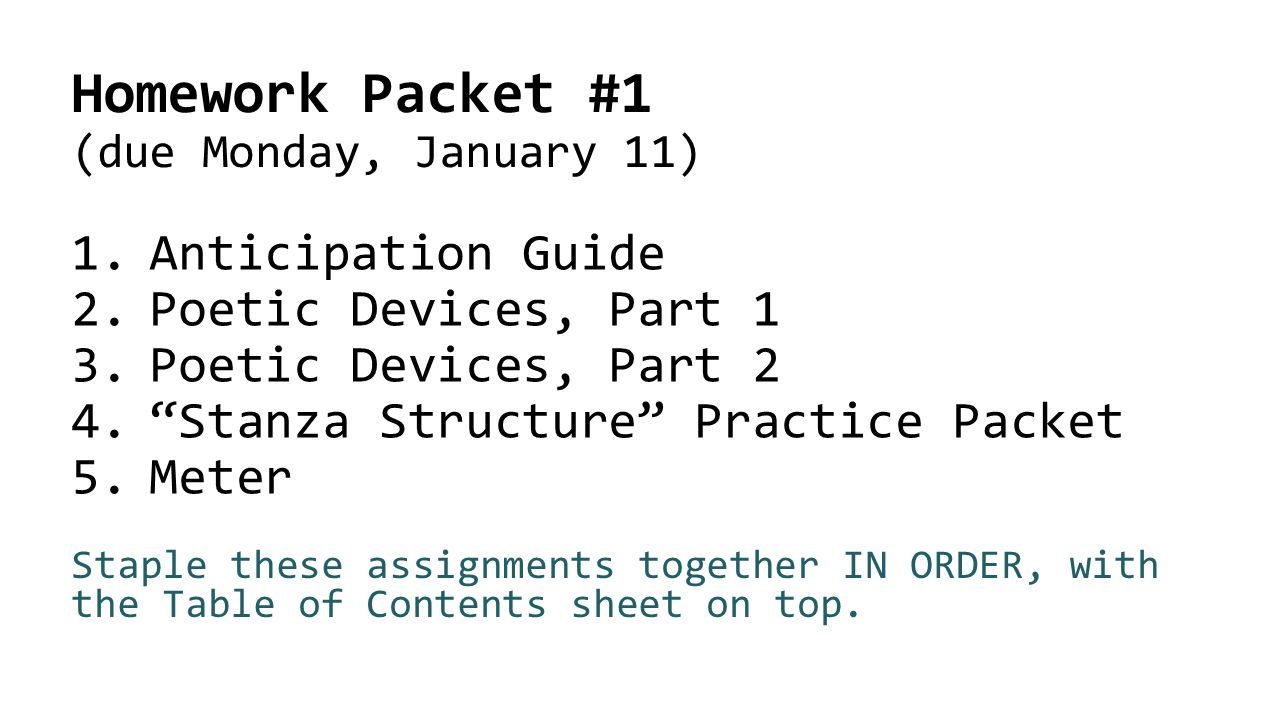 Homework Packet #1
(due Monday, January 11)

1. Anticipation Guide
2. Poetic Devices, Part 1
3. Poetic Devices, Part 2
4. “Stanza Structure” Practice Packet
5. Meter

Staple these assignments together IN ORDER, with the Table of Contents sheet on top.